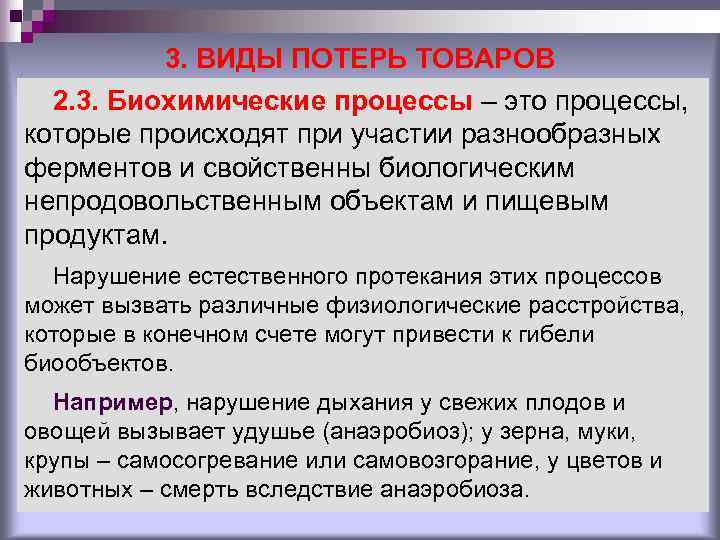 3. ВИДЫ ПОТЕРЬ ТОВАРОВ

2.3. Биохимические процессы – это процессы, которые происходят при участии разнообразных ферментов и свойственны биологическим непродовольственным объектам и пищевым продуктам.

Нарушение естественного протекания этих процессов может вызвать различные физиологические расстройства, которые в конечном счете могут привести к гибели биообъектов.

Например, нарушение дыхания у свежих плодов и овощей вызывает удушье (анаэробиоз); у зерна, муки, крупы – самосогревание или самовозгорание, у цветов и животных – смерть вследствие анаэробиоза.